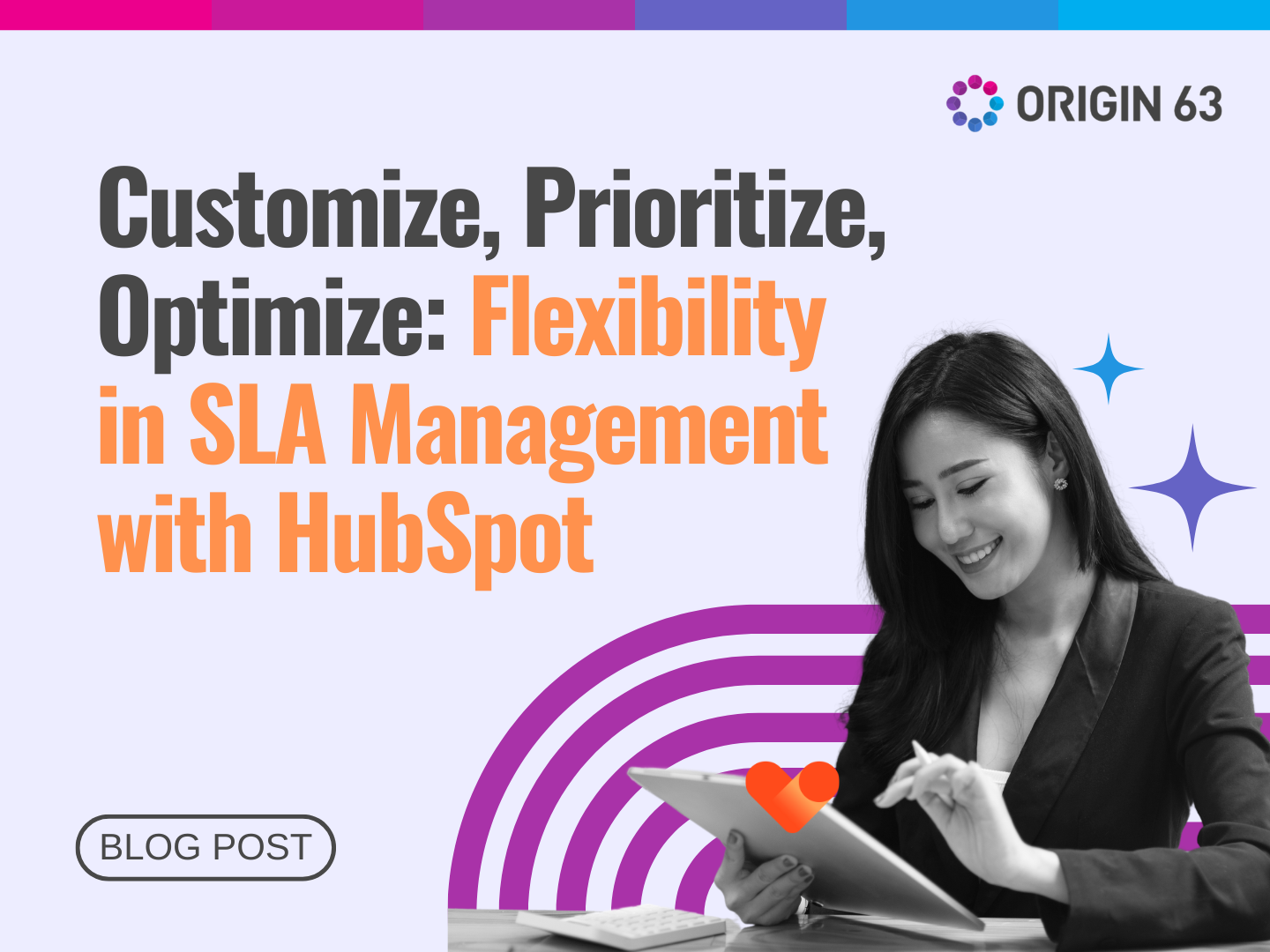 ORIGIN 63

Customize, Prioritize, Optimize: Flexibility in SLA Management with HubSpot

BLOG POST